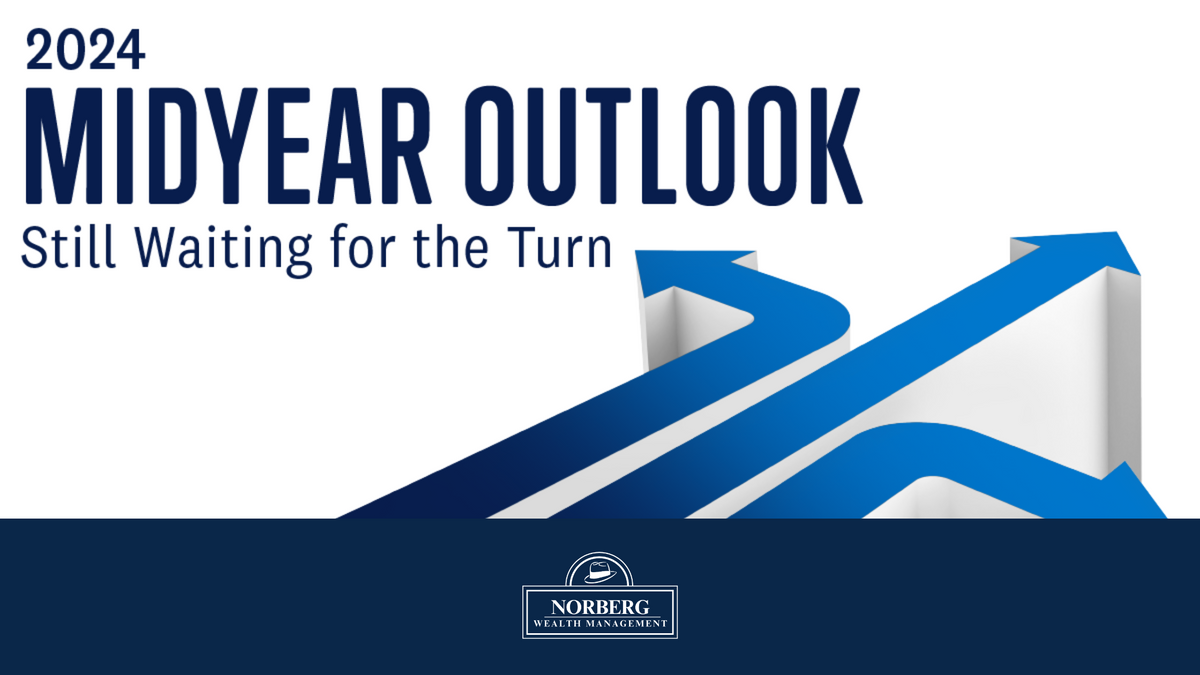 2024
MIDYEAR OUTLOOK
Still Waiting for the Turn

NORBERG
WEALTH MANAGEMENT